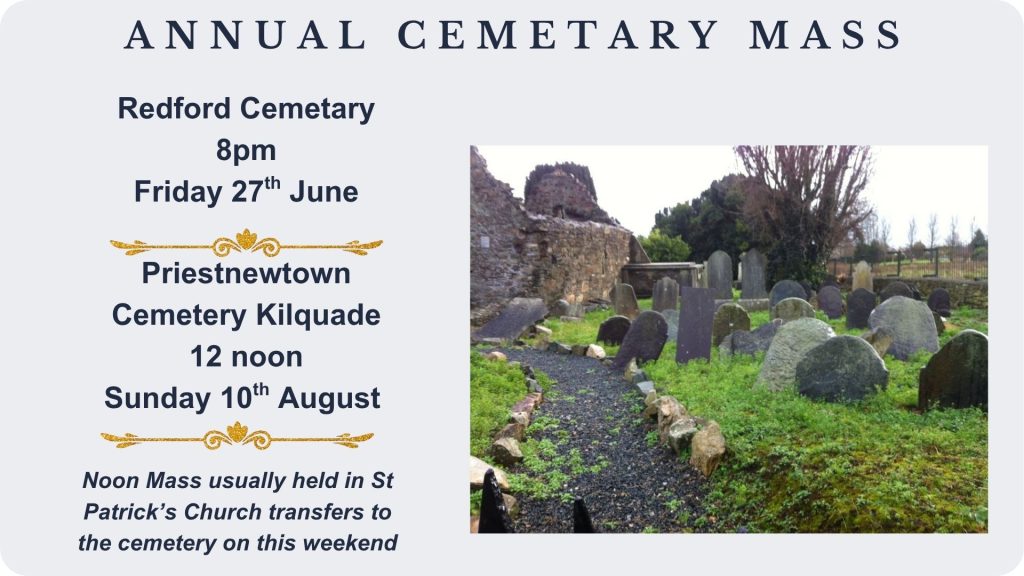 ANNUAL CEMETARY MASS

Redford Cemetary
8pm
Friday 27$^{th}$ June

Priestnewtown
Cemetery Kilquade
12 noon
Sunday 10$^{th}$ August

Noon Mass usually held in St Patrick's Church transfers to the cemetery on this weekend